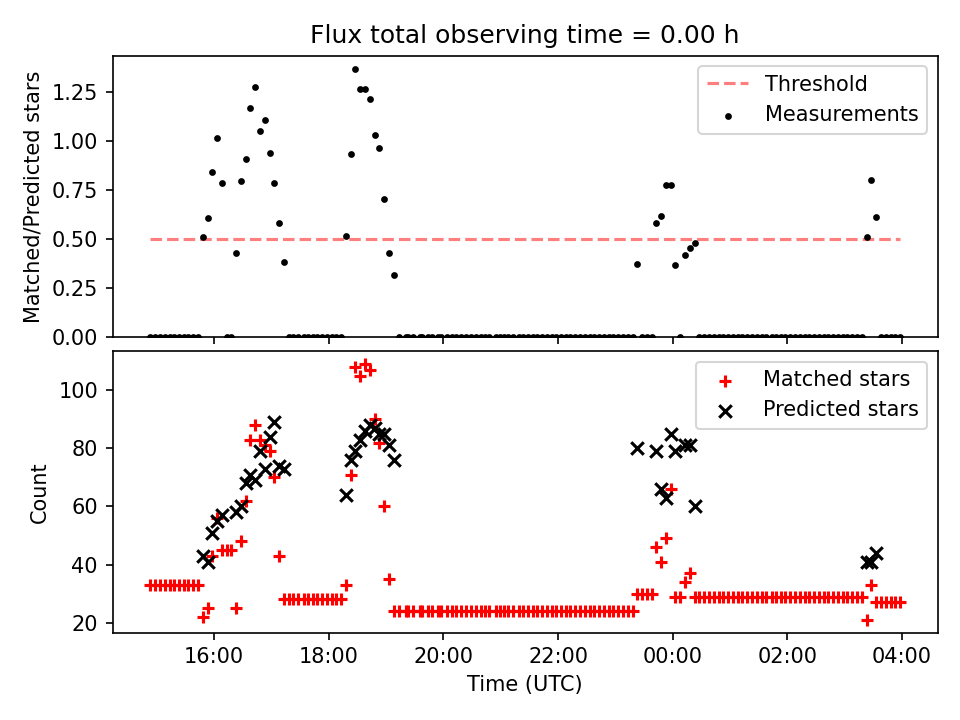 Flux total observing time = 0.00 h

Matched/Predicted stars

1.25
1.00
0.75
0.50
0.25
0.00

Threshold
Measurements

Count

100
80
60
40
20

Matched stars
Predicted stars

16:00
18:00
20:00
22:00
00:00
02:00
04:00

Time (UTC)